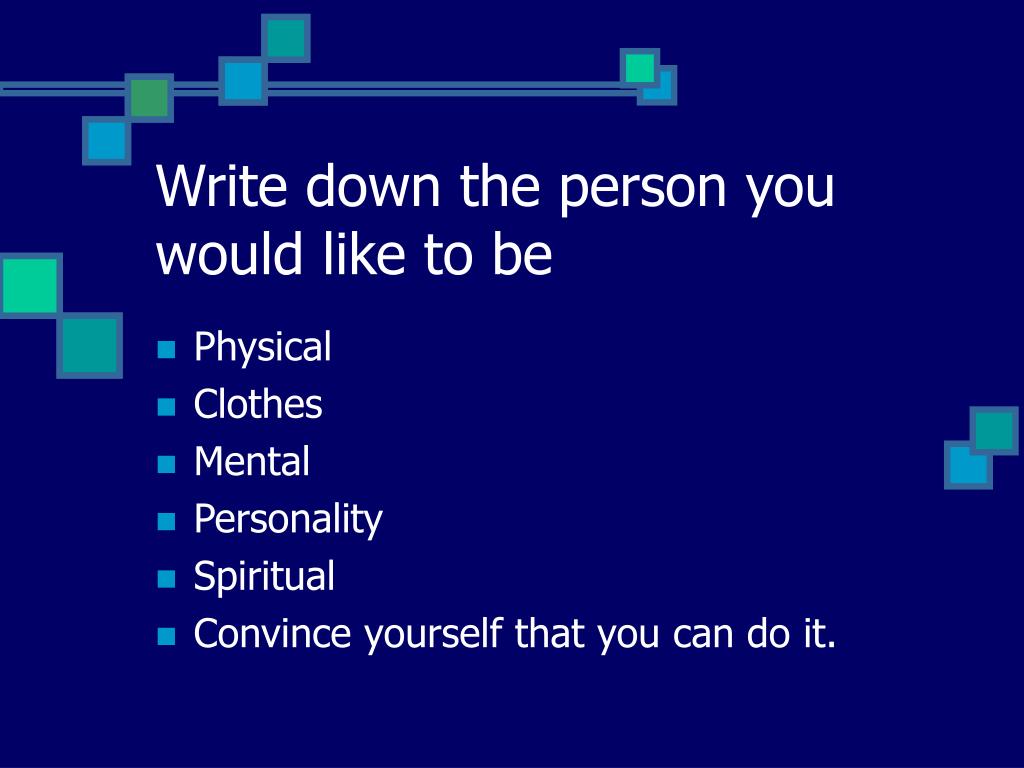 Write down the person you would like to be

- Physical
- Clothes
- Mental
- Personality
- Spiritual
- Convince yourself that you can do it.